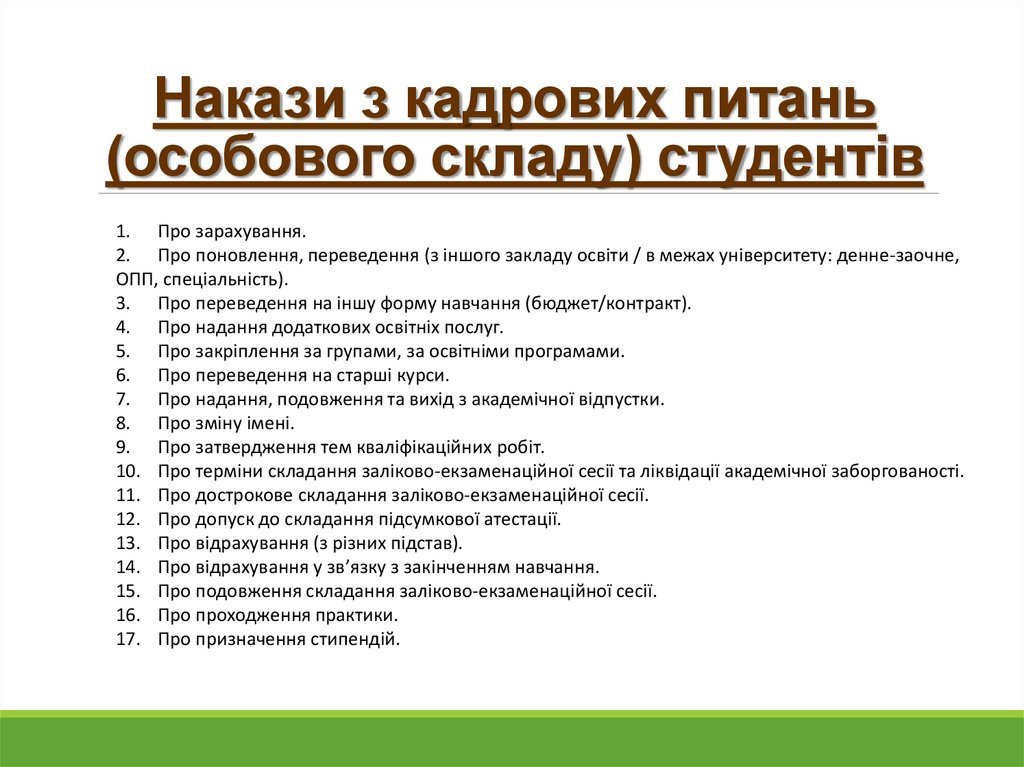 Накази з кадрових питань (особового складу) студентів

1. Про зарахування.
2. Про поновлення, переведення (з іншого закладу освіти / в межах університету: денне-заочне, ОПП, спеціальність).
3. Про переведення на іншу форму навчання (бюджет/контракт).
4. Про надання додаткових освітніх послуг.
5. Про закріплення за групами, за освітніми програмами.
6. Про переведення на старші курси.
7. Про надання, подовження та вихід з академічної відпустки.
8. Про зміну імені.
9. Про затвердження тем кваліфікаційних робіт.
10. Про терміни складання заліково-екзаменаційної сесії та ліквідації академічної заборгованості.
11. Про дострокове складання заліково-екзаменаційної сесії.
12. Про допуск до складання підсумкової атестації.
13. Про відрахування (з різних підстав).
14. Про відрахування у зв'язку з закінченням навчання.
15. Про подовження складання заліково-екзаменаційної сесії.
16. Про проходження практики.
17. Про призначення стипендій.